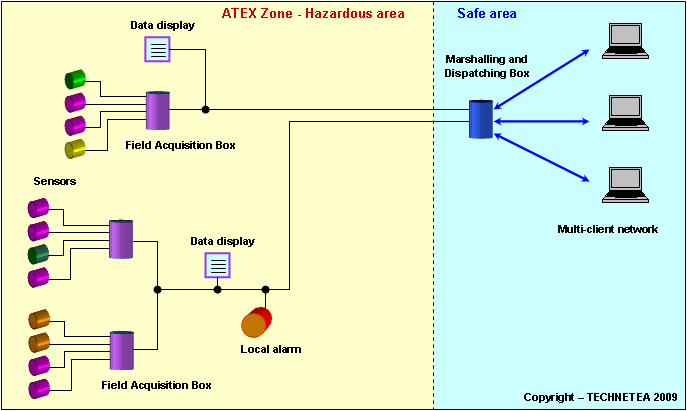 ATEX Zone - Hazardous area

Safe area

Data display

Marshalling and Dispatching Box

Field Acquisition Box

Sensors

Data display

Multi-client network

Local alarm

Field Acquisition Box

Copyright – TECHNETEA 2009